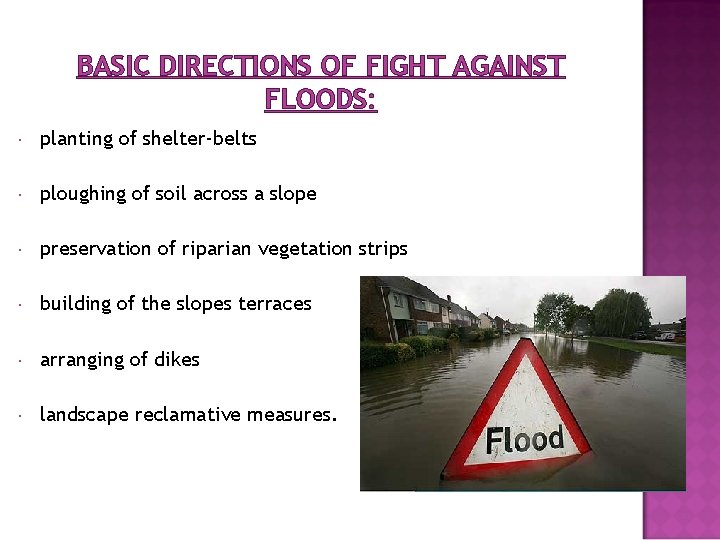 BASIC DIRECTIONS OF FIGHT AGAINST FLOODS:

• planting of shelter-belts

• ploughing of soil across a slope

• preservation of riparian vegetation strips

• building of the slopes terraces

• arranging of dikes

• landscape reclamative measures.

Flood